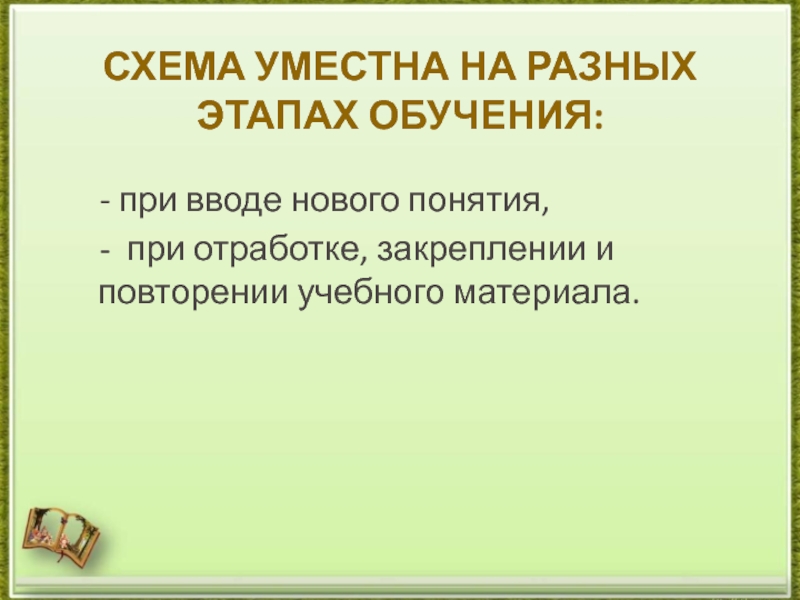 СХЕМА УМЕСТНА НА РАЗНЫХ ЭТАПАХ ОБУЧЕНИЯ:

- при вводе нового понятия,

- при отработке, закреплении и повторении учебного материала.